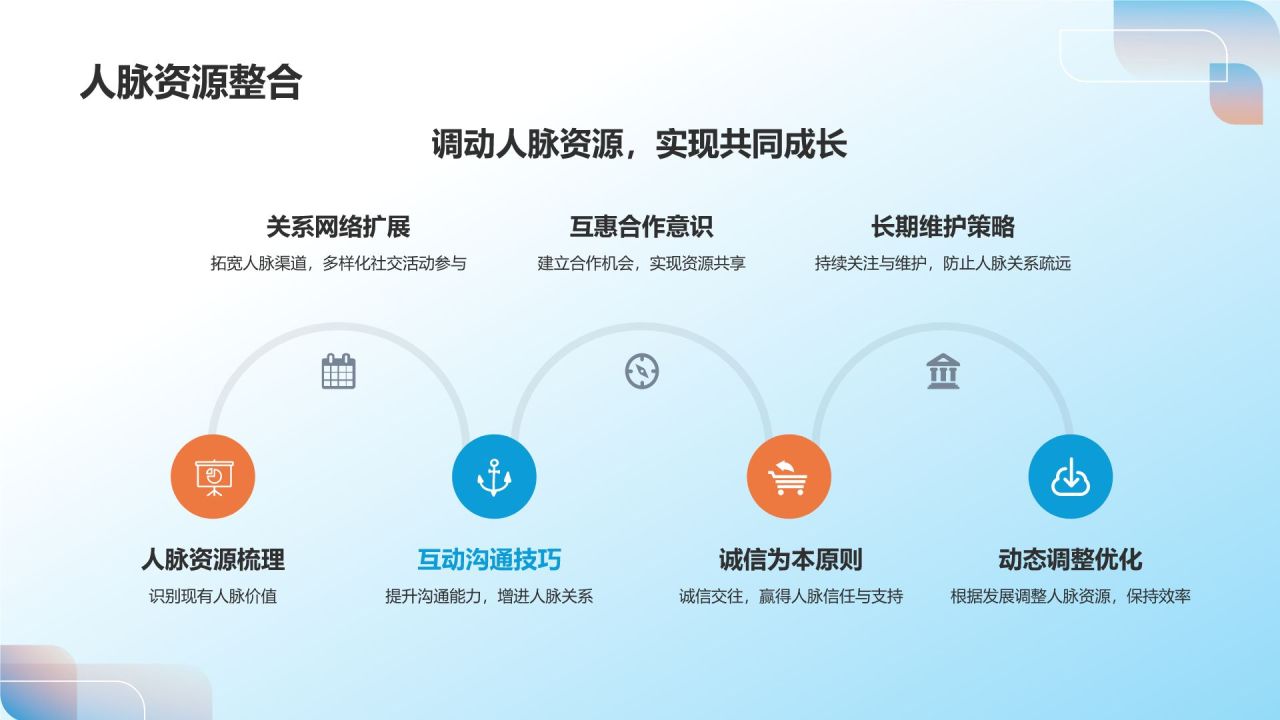 人脉资源整合

调动人脉资源，实现共同成长

关系网络扩展
拓宽人脉渠道，多样化社交活动参与

互惠合作意识
建立合作机会，实现资源共享

长期维护策略
持续关注与维护，防止人脉关系疏远

人脉资源梳理
识别现有人脉价值

互动沟通技巧
提升沟通能力，增进人脉关系

诚信为本原则
诚信交往，赢得人脉信任与支持

动态调整优化
根据发展调整人脉资源，保持效率